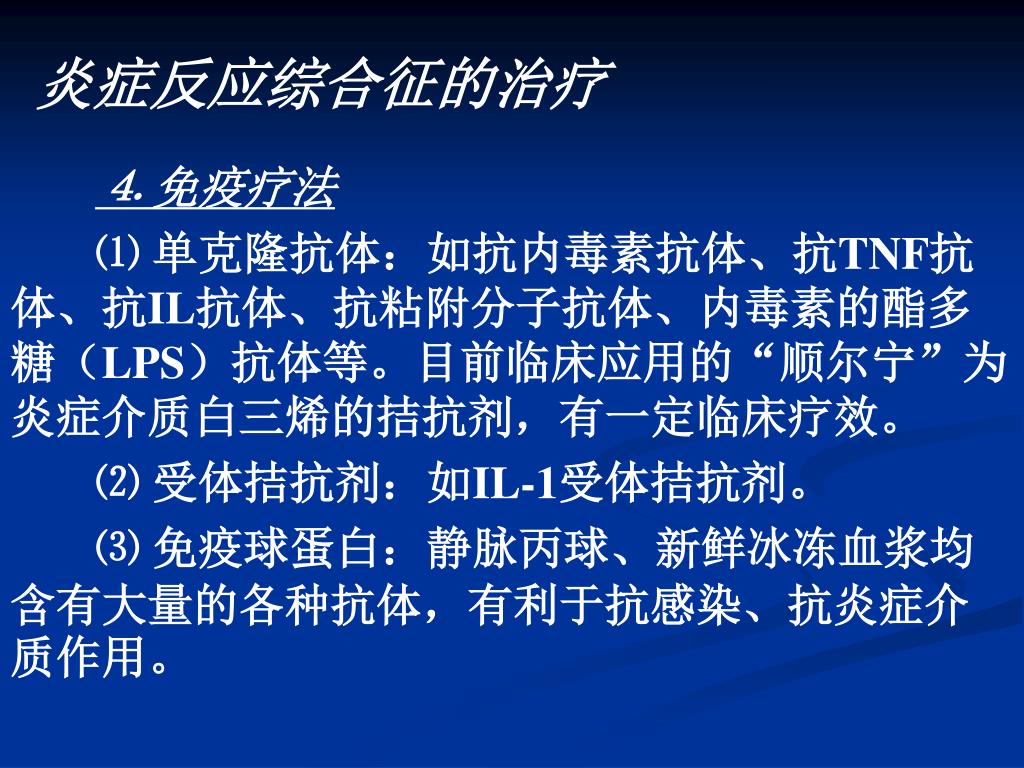 炎症反应综合征的治疗

4. 免疫疗法

⑴ 单克隆抗体：如抗内毒素抗体、抗TNF抗体、抗IL抗体、抗粘附分子抗体、内毒素的酯多糖（LPS）抗体等。目前临床应用的“顺尔宁”为炎症介质白三烯的拮抗剂，有一定临床疗效。

⑵ 受体拮抗剂：如IL-1受体拮抗剂。

⑶ 免疫球蛋白：静脉丙球、新鲜冰冻血浆均含有大量的各种抗体，有利于抗感染、抗炎症介质作用。